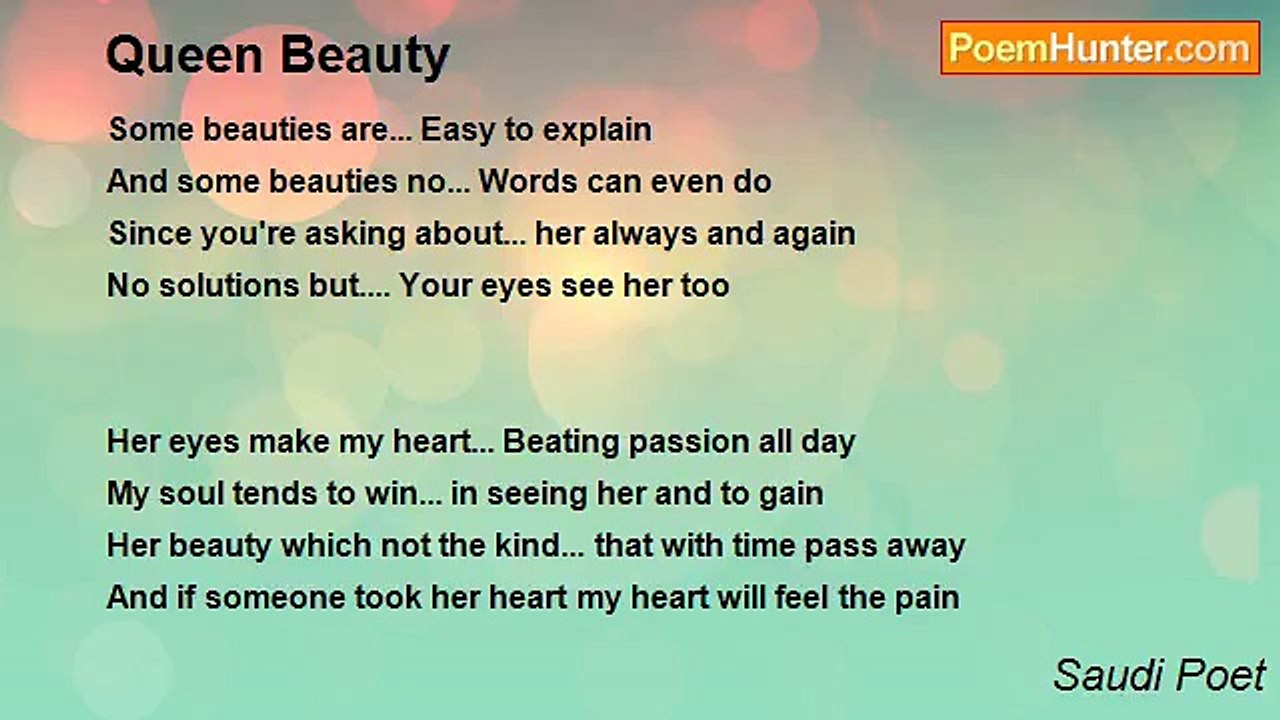 Queen Beauty

PoemHunter.com

Some beauties are... Easy to explain
And some beauties no... Words can even do
Since you're asking about... her always and again
No solutions but.... Your eyes see her too

Her eyes make my heart... Beating passion all day
My soul tends to win... in seeing her and to gain
Her beauty which not the kind... that with time pass away
And if someone took her heart my heart will feel the pain

Saudi Poet